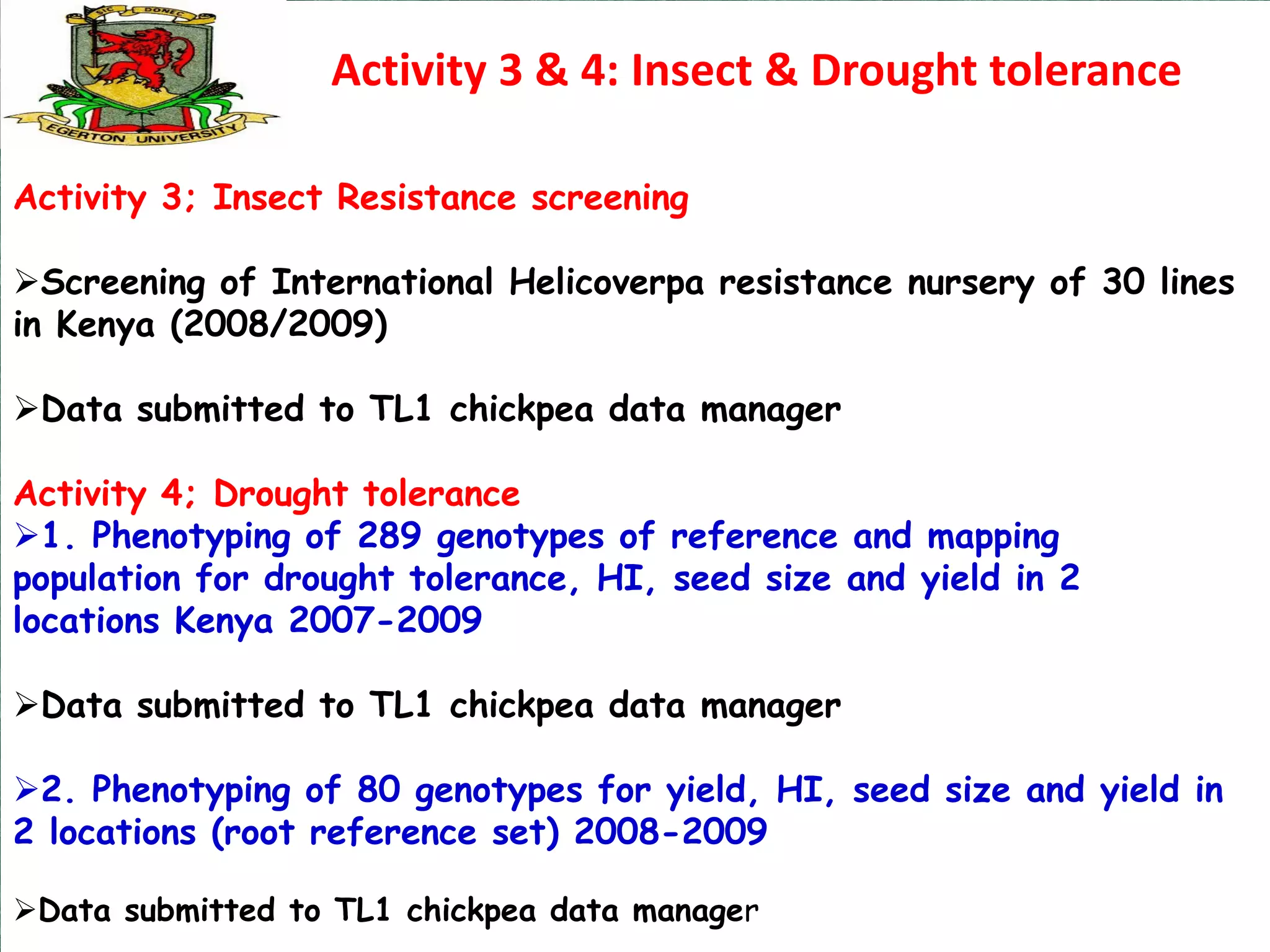 SIC DONEC

EGERTON UNIVERSITY

Activity 3 & 4: Insect & Drought tolerance

Activity 3; Insect Resistance screening

➢Screening of International Helicoverpa resistance nursery of 30 lines in Kenya (2008/2009)

➢Data submitted to TL1 chickpea data manager

Activity 4; Drought tolerance
➢1. Phenotyping of 289 genotypes of reference and mapping population for drought tolerance, HI, seed size and yield in 2 locations Kenya 2007-2009

➢Data submitted to TL1 chickpea data manager

➢2. Phenotyping of 80 genotypes for yield, HI, seed size and yield in 2 locations (root reference set) 2008-2009

➢Data submitted to TL1 chickpea data manager